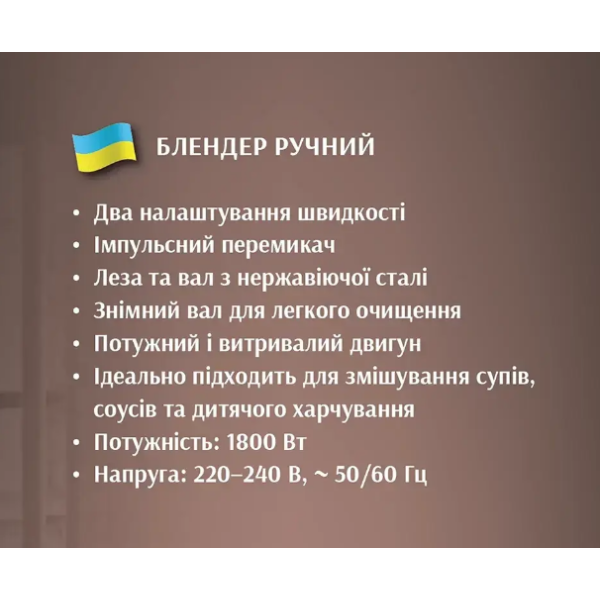 БЛЕНДЕР РУЧНИЙ

• Два налаштування швидкості
• Імпульсний перемикач
• Леза та вал з нержавіючої сталі
• Знімний вал для легкого очищення
• Потужний і витривалий двигун
• Ідеально підходить для змішування супів, соусів та дитячого харчування
• Потужність: 1800 Вт
• Напруга: 220–240 В, ~ 50/60 Гц